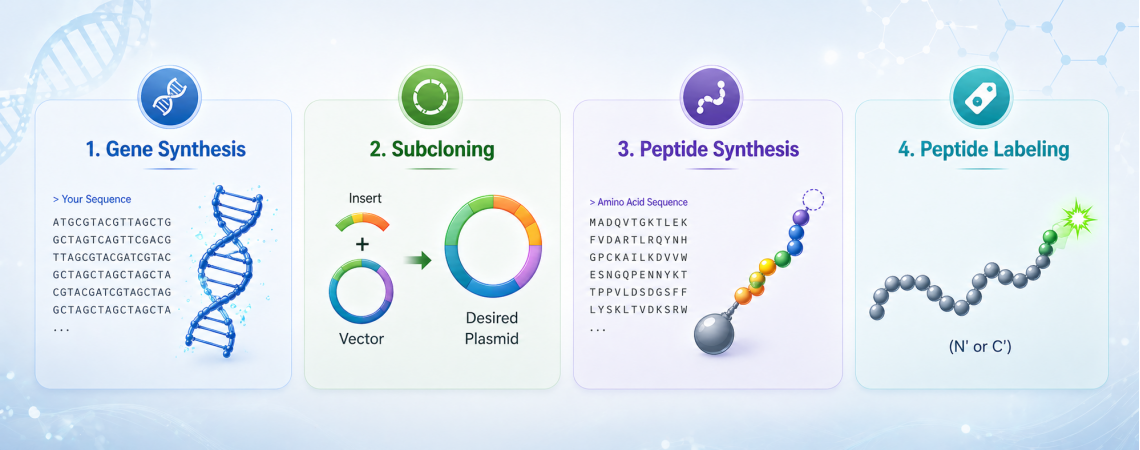 1. Gene Synthesis

> Your Sequence

ATGCGTACGTTAGCTG
GCTAGTCAGTTCGACG
TTAGCGTACGATCGTAC
GCTAGCTAGCTAGCTA
CGTACGATCGTAGCTAG
GCTAGCTAGCTAGCTA
...

2. Subcloning

Insert

+

Vector

Desired Plasmid

3. Peptide Synthesis

> Amino Acid Sequence

MADQVTGKTLEK
FVDARTLRQYNH
GPCKAILKDVVW
ESNGQPENNYKT
TPPVLDSDGSFF
LYSKLTVDKSRW
...

4. Peptide Labeling

(N' or C')